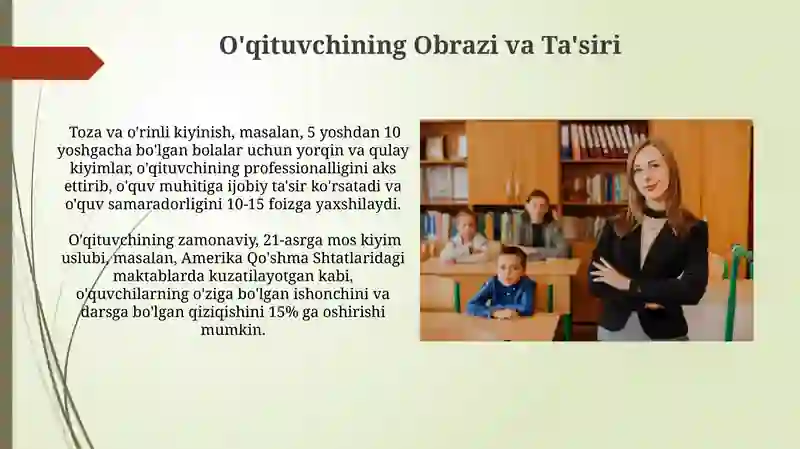 O'qituvchining Obrazi va Ta'siri

Toza va o'rinli kiyinish, masalan, 5 yoshdan 10 yoshgacha bo'lgan bolalar uchun yorqin va qulay kiyimlar, o'qituvchining professionalligini aks ettirib, o'quv muhitiga ijobiy ta'sir ko'rsatadi va o'quv samaradorligini 10-15 foizga yaxshilaydi.

O'qituvchining zamonaviy, 21-asrga mos kiyim uslubi, masalan, Amerika Qo'shma Shtatlaridagi maktablarda kuzatilayotgan kabi, o'quvchilarning o'ziga bo'lgan ishonchini va darsga bo'lgan qiziqishini 15% ga oshirishi mumkin.